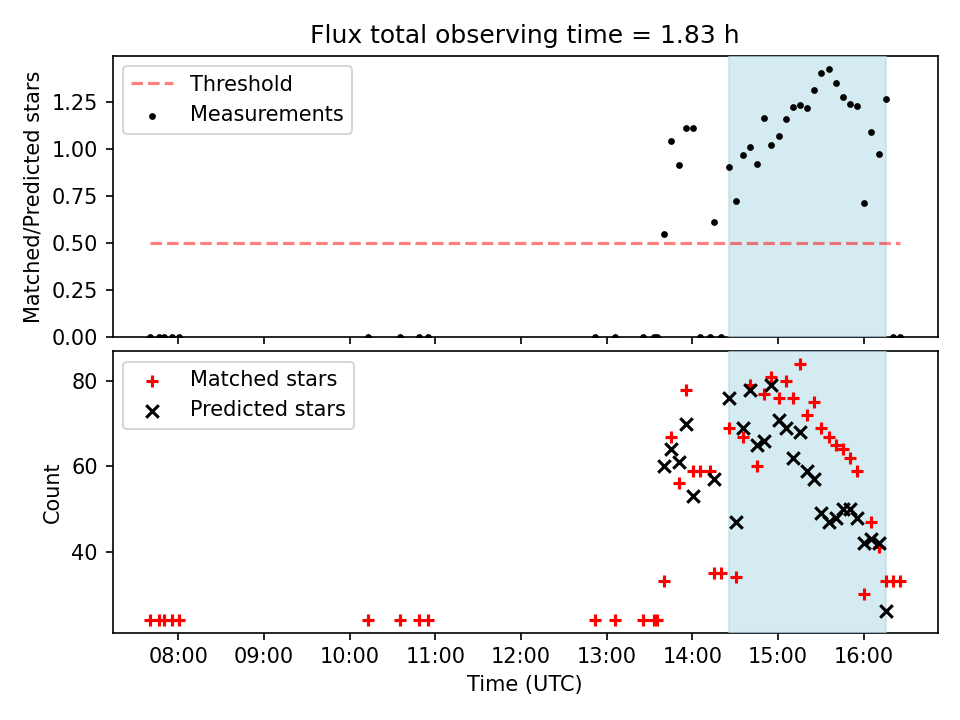 Flux total observing time = 1.83 h

Threshold
Measurements

Matched/Predicted stars

1.25
1.00
0.75
0.50
0.25
0.00

Matched stars
Predicted stars

Count

80
60
40

08:00
09:00
10:00
11:00
12:00
13:00
14:00
15:00
16:00

Time (UTC)